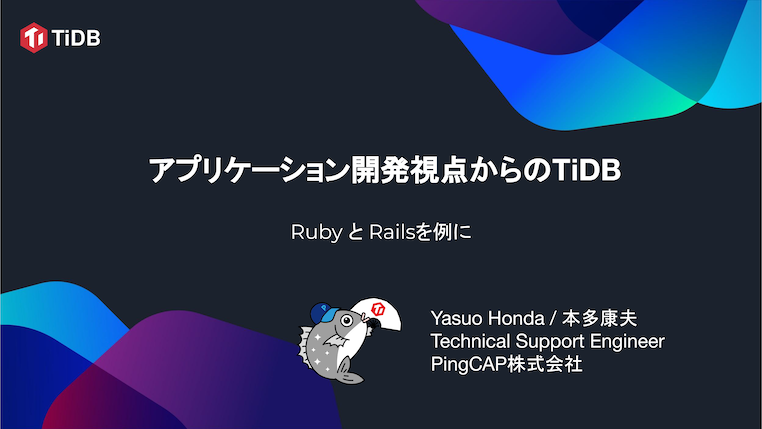 TiDB

アプリケーション開発視点からのTiDB

Ruby と Railsを例に

Yasuo Honda / 本多康夫
Technical Support Engineer
PingCAP株式会社